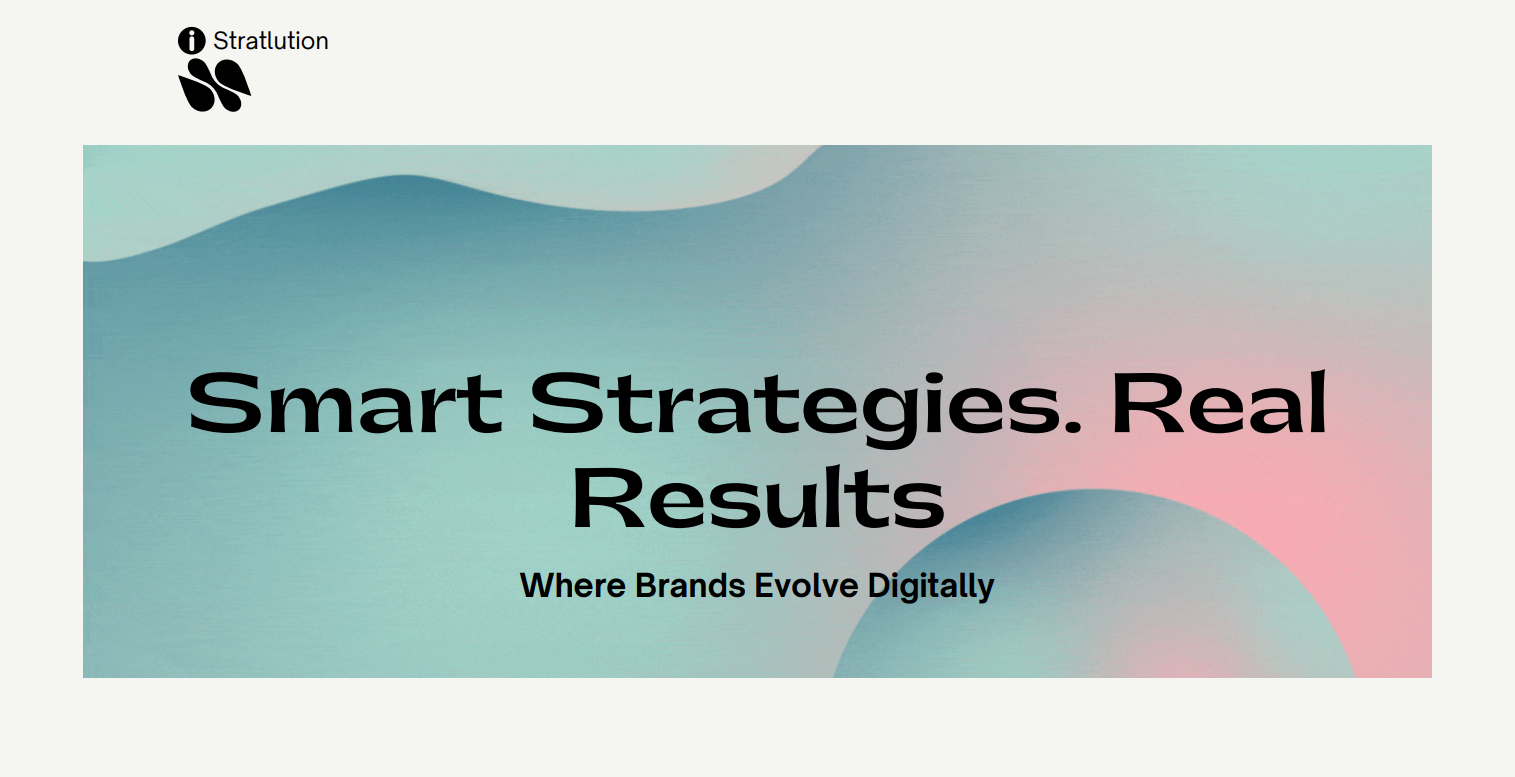 Stratlution

Smart Strategies. Real Results

Where Brands Evolve Digitally